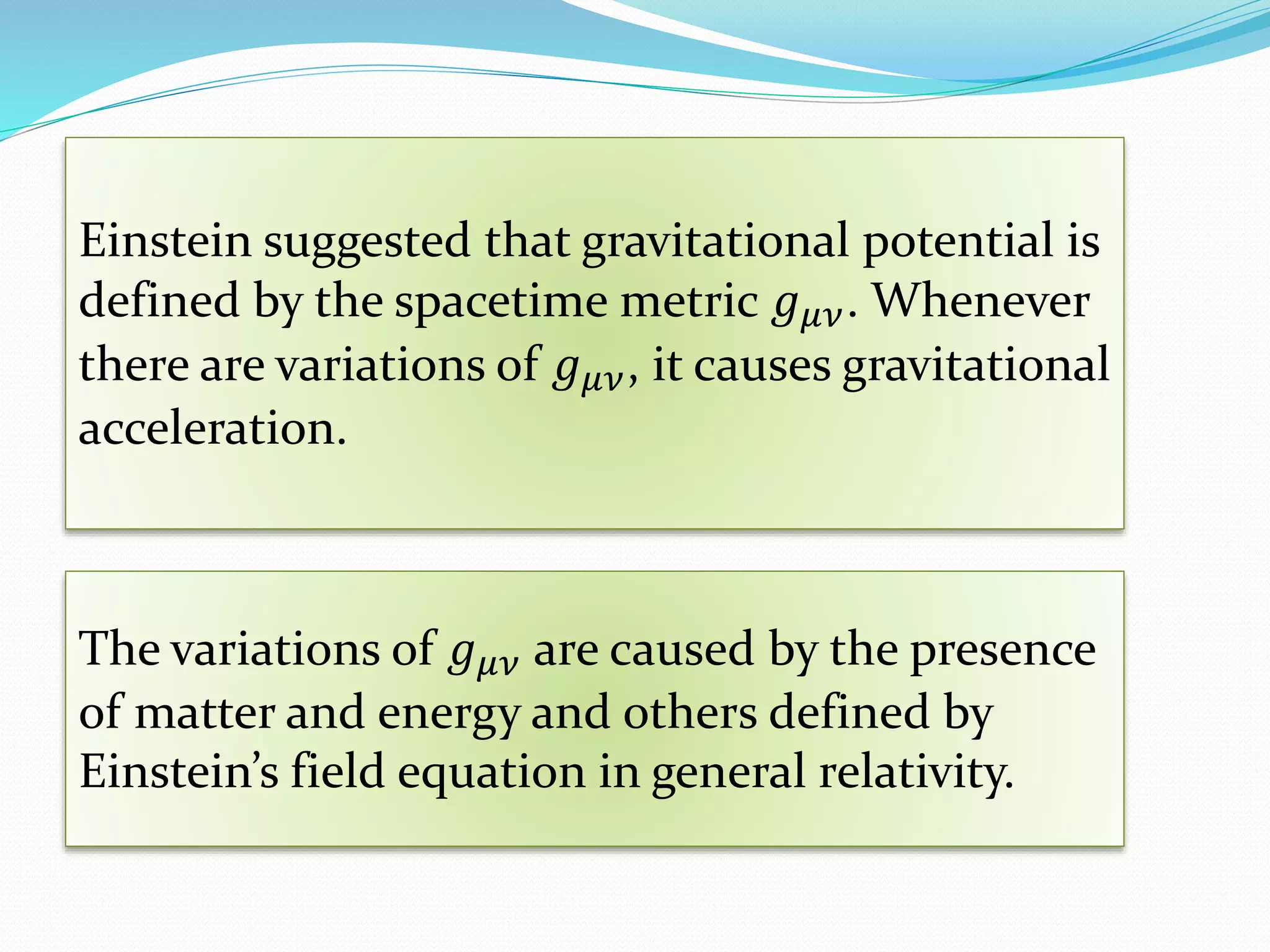 Einstein suggested that gravitational potential is defined by the spacetime metric $g_{\mu\nu}$. Whenever there are variations of $g_{\mu\nu}$, it causes gravitational acceleration.

The variations of $g_{\mu\nu}$ are caused by the presence of matter and energy and others defined by Einstein’s field equation in general relativity.